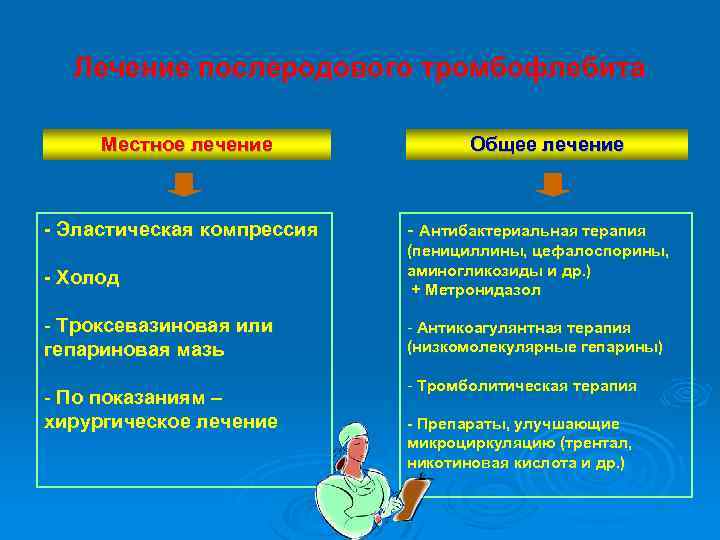 Лечение послеродового тромбофлебита

Местное лечение

- Эластическая компрессия

- Холод

- Троксевазиновая или гепариновая мазь

- По показаниям – хирургическое лечение

Общее лечение

- Антибактериальная терапия (пенициллины, цефалоспорины, аминогликозиды и др.)
+ Метронидазол

- Антикоагулянтная терапия (низкомолекулярные гепарины)

- Тромболитическая терапия

- Препараты, улучшающие микроциркуляцию (трентал, никотиновая кислота и др.)